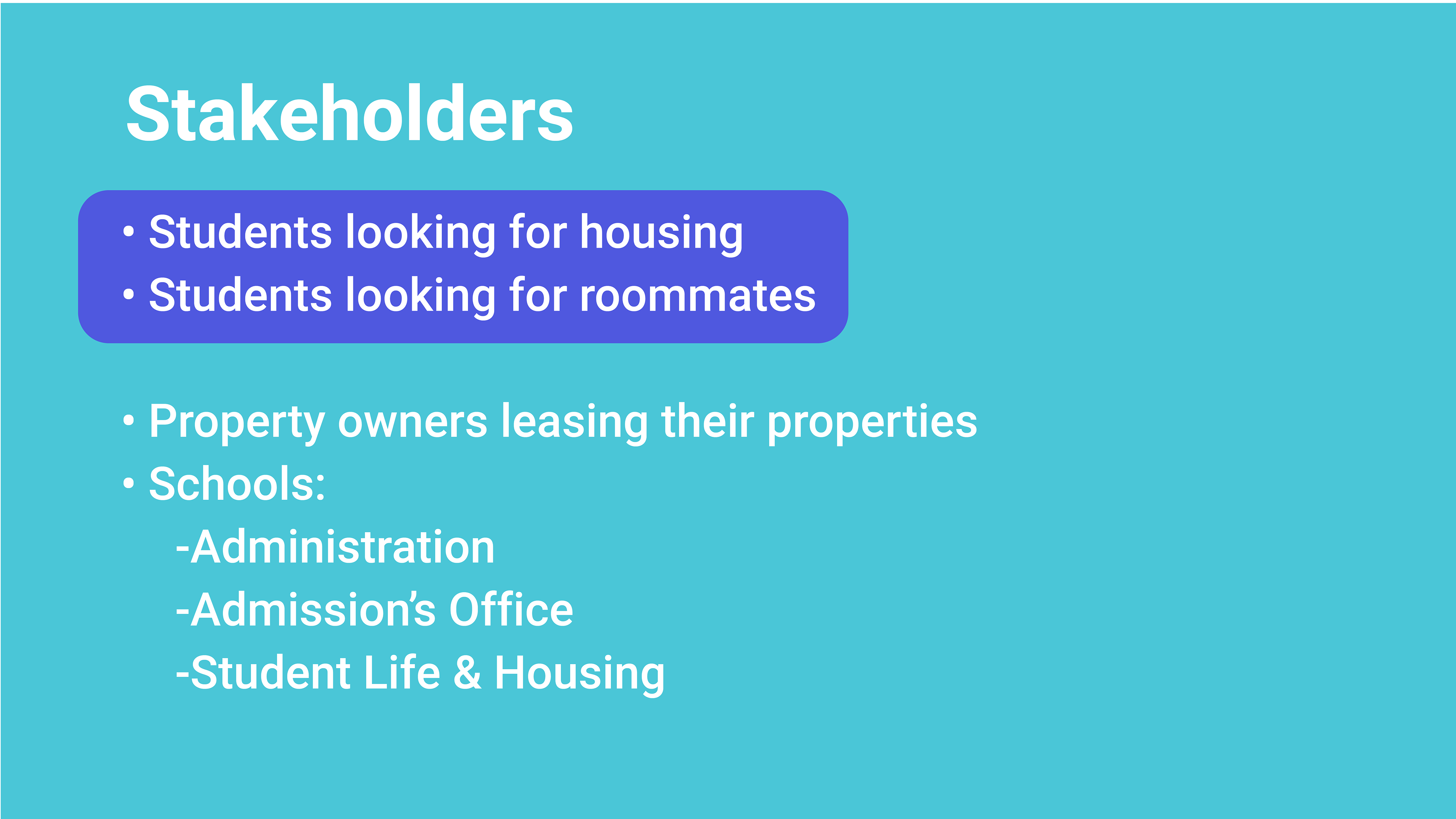 Stakeholders

• Students looking for housing
• Students looking for roommates

• Property owners leasing their properties
• Schools:
-Administration
-Admission's Office
-Student Life & Housing